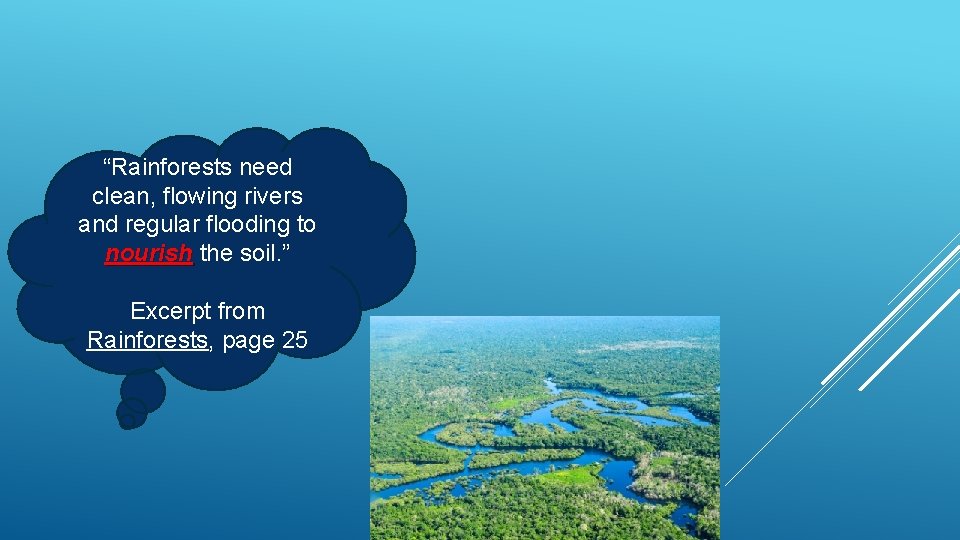 “Rainforests need clean, flowing rivers and regular flooding to nourish the soil.”

Excerpt from Rainforests, page 25